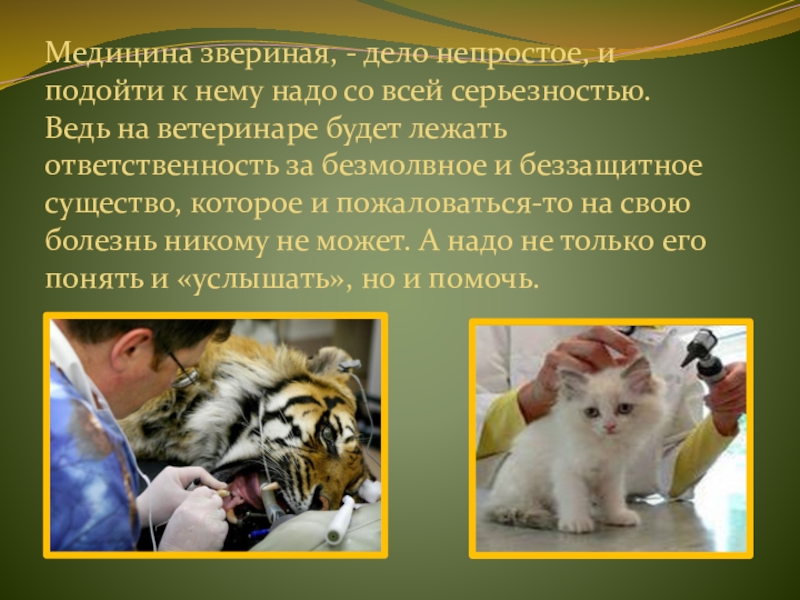 Медицина звериная, - дело непростое, и подойти к нему надо со всей серьезностью. Ведь на ветеринаре будет лежать ответственность за безмолвное и беззащитное существо, которое и пожаловаться-то на свою болезнь никому не может. А надо не только его понять и «услышать», но и помочь.